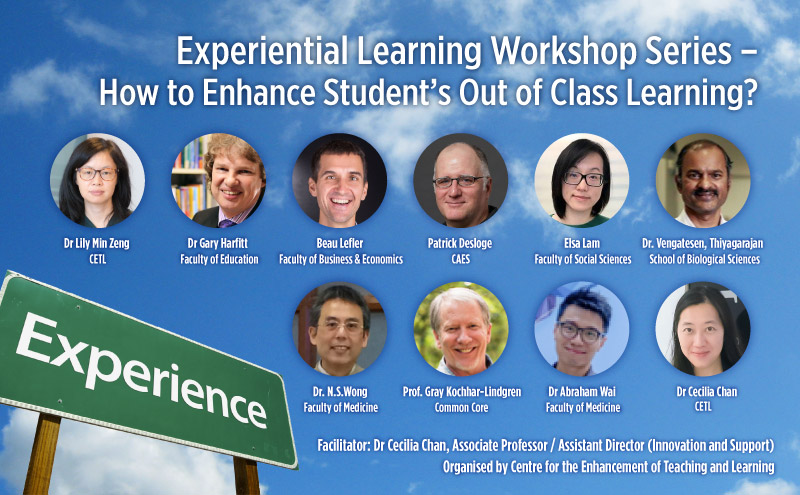 Experiential Learning Workshop Series – How to Enhance Student's Out of Class Learning?

Dr Lily Min Zeng
CETL

Dr Gary Harfitt
Faculty of Education

Beau Lefler
Faculty of Business & Economics

Patrick Desloge
CAES

Elsa Lam
Faculty of Social Sciences

Dr. Vengatesen, Thiyagarajan
School of Biological Sciences

Experience

Dr. N.S.Wong
Faculty of Medicine

Prof. Gray Kochhar-Lindgren
Common Core

Dr Abraham Wai
Faculty of Medicine

Dr Cecilia Chan
CETL

Facilitator: Dr Cecilia Chan, Associate Professor / Assistant Director (Innovation and Support)
Organised by Centre for the Enhancement of Teaching and Learning